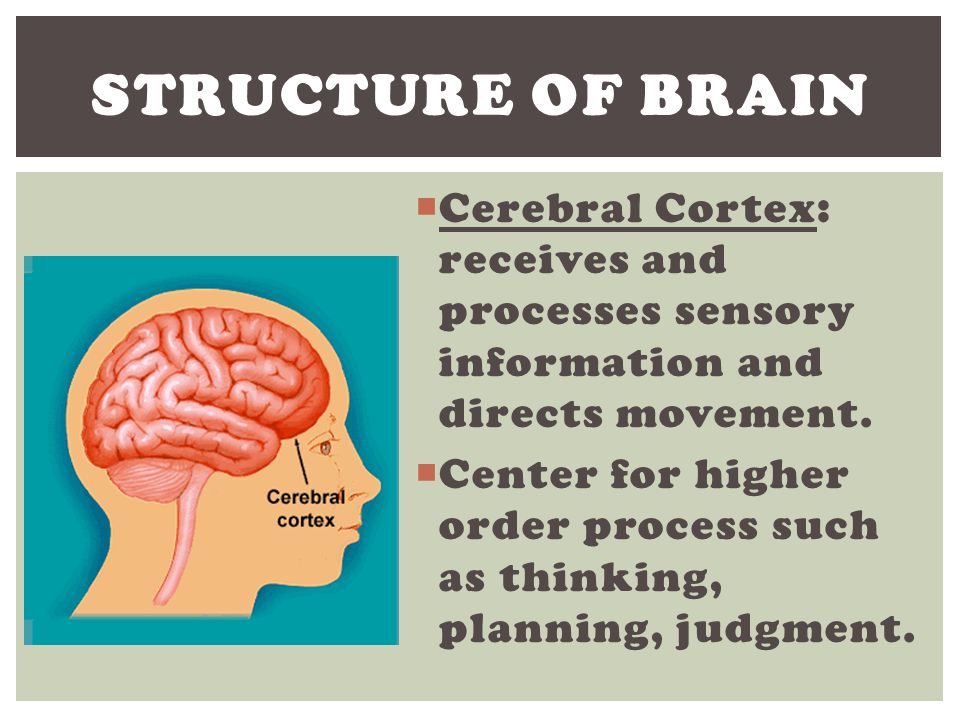 STRUCTURE OF BRAIN

Cerebral cortex

Cerebral Cortex: receives and processes sensory information and directs movement.

Center for higher order process such as thinking, planning, judgment.